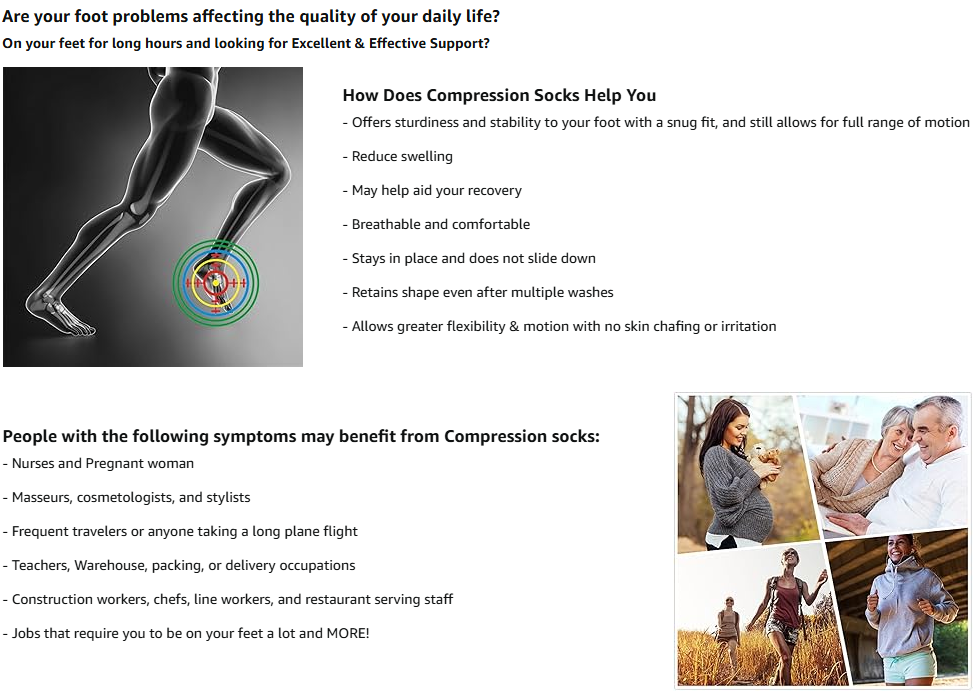 Are your foot problems affecting the quality of your daily life?
On your feet for long hours and looking for Excellent & Effective Support?

How Does Compression Socks Help You
- Offers sturdiness and stability to your foot with a snug fit, and still allows for full range of motion
- Reduce swelling
- May help aid your recovery
- Breathable and comfortable
- Stays in place and does not slide down
- Retains shape even after multiple washes
- Allows greater flexibility & motion with no skin chafing or irritation

People with the following symptoms may benefit from Compression socks:
- Nurses and Pregnant woman
- Masseurs, cosmetologists, and stylists
- Frequent travelers or anyone taking a long plane flight
- Teachers, Warehouse, packing, or delivery occupations
- Construction workers, chefs, line workers, and restaurant serving staff
- Jobs that require you to be on your feet a lot and MORE!